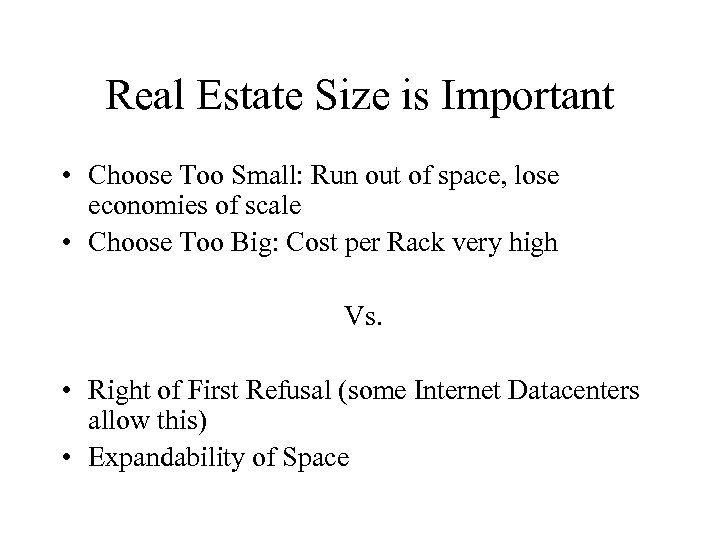 Real Estate Size is Important

• Choose Too Small: Run out of space, lose economies of scale
• Choose Too Big: Cost per Rack very high

Vs.

• Right of First Refusal (some Internet Datacenters allow this)
• Expandability of Space